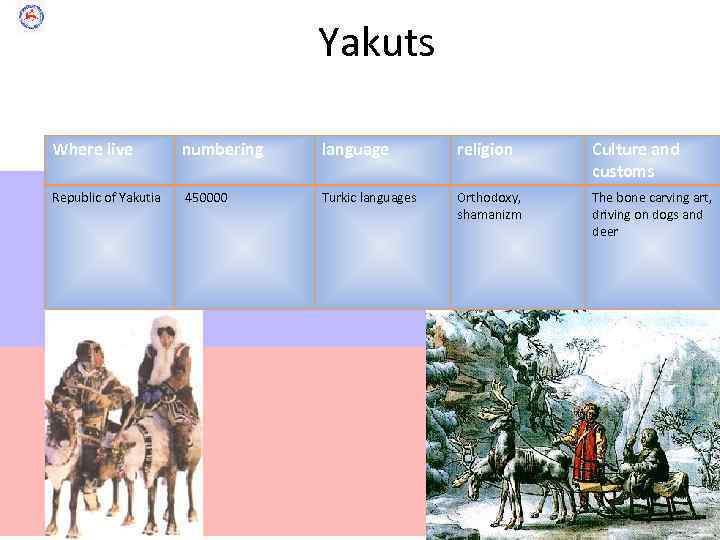 Yakuts

| Where live | numbering | language | religion | Culture and customs |
|---|---|---|---|---|
| Republic of Yakutia | 450000 | Turkic languages | Orthodoxy, shamanizm | The bone carving art, driving on dogs and deer |